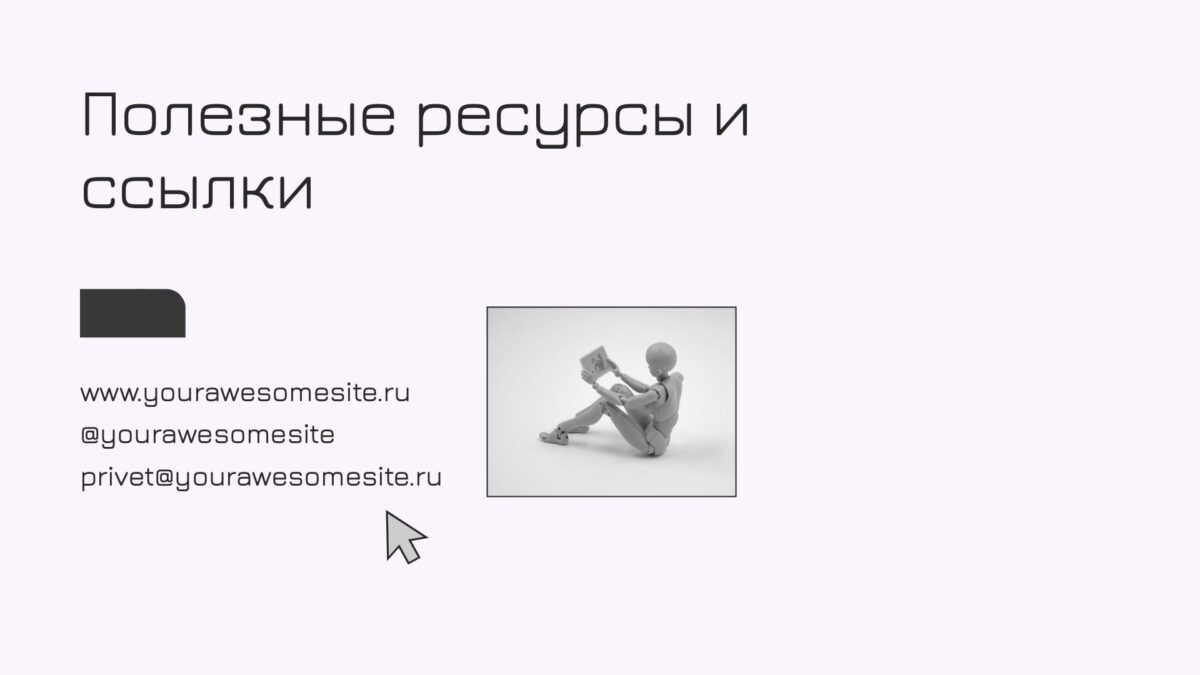 Полезные ресурсы и ссылки

www.yourawesomesite.ru
@yourawesomesite
privet@yourawesomesite.ru